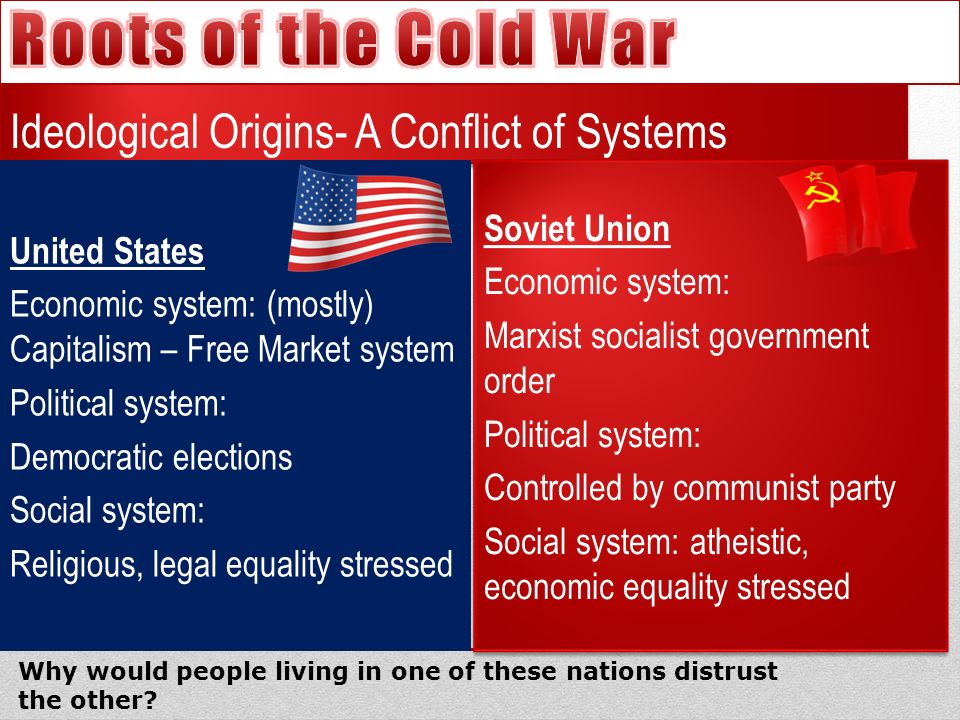 Roots of the Cold War

Ideological Origins- A Conflict of Systems

United States

Economic system: (mostly) Capitalism – Free Market system

Political system:

Democratic elections

Social system:

Religious, legal equality stressed

Soviet Union

Economic system:

Marxist socialist government order

Political system:

Controlled by communist party

Social system: atheistic, economic equality stressed

Why would people living in one of these nations distrust the other?